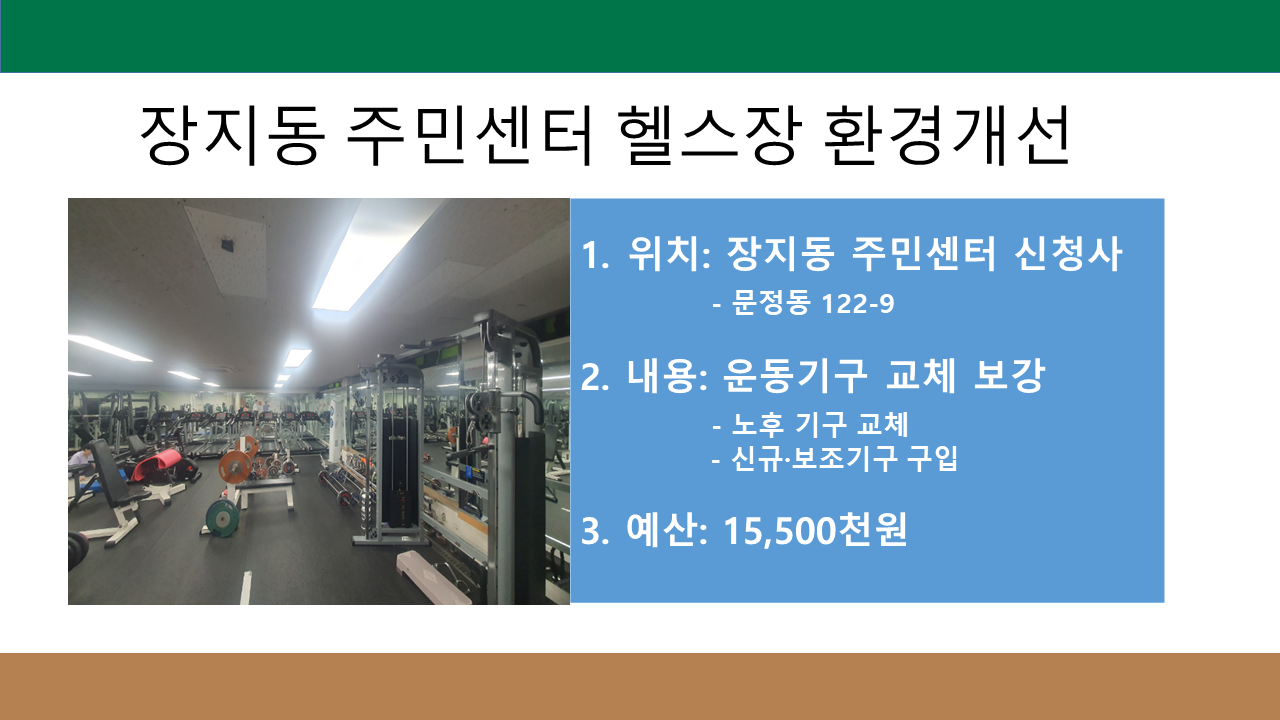 장지동 주민센터 헬스장 환경개선

1. 위치: 장지동 주민센터 신청사
- 문정동 122-9

2. 내용: 운동기구 교체 보강
- 노후 기구 교체
- 신규·보조기구 구입

3. 예산: 15,500천원